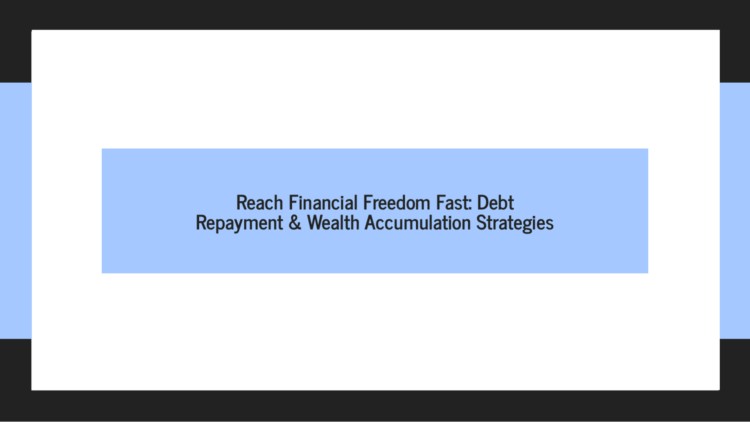 Reach Financial Freedom Fast: Debt Repayment & Wealth Accumulation Strategies